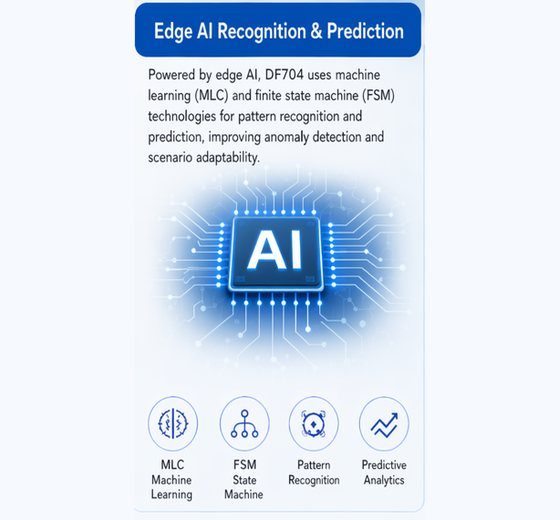 Edge AI Recognition & Prediction

Powered by edge AI, DF704 uses machine learning (MLC) and finite state machine (FSM) technologies for pattern recognition and prediction, improving anomaly detection and scenario adaptability.

AI

MLC Machine Learning

FSM State Machine

Pattern Recognition

Predictive Analytics